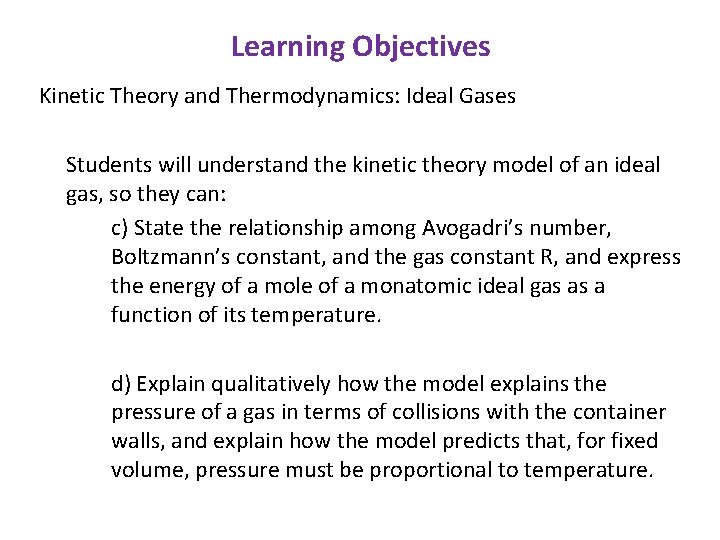 Learning Objectives

Kinetic Theory and Thermodynamics: Ideal Gases

Students will understand the kinetic theory model of an ideal gas, so they can:

c) State the relationship among Avogadri's number, Boltzmann's constant, and the gas constant R, and express the energy of a mole of a monatomic ideal gas as a function of its temperature.

d) Explain qualitatively how the model explains the pressure of a gas in terms of collisions with the container walls, and explain how the model predicts that, for fixed volume, pressure must be proportional to temperature.